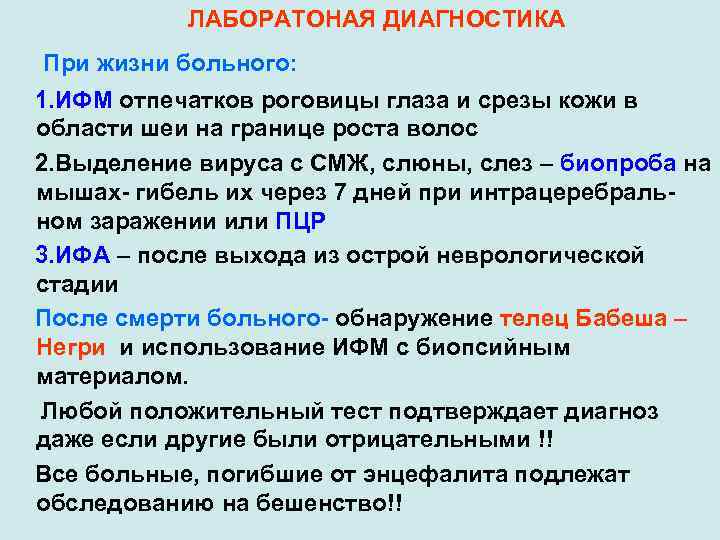 ЛАБОРАТОНАЯ ДИАГНОСТИКА

При жизни больного:

1.ИФМ отпечатков роговицы глаза и срезы кожи в области шеи на границе роста волос

2.Выделение вируса с СМЖ, слюны, слез – биопроба на мышах- гибель их через 7 дней при интрацеребральном заражении или ПЦР

3.ИФА – после выхода из острой неврологической стадии

После смерти больного- обнаружение телец Бабеша – Негри и использование ИФМ с биопсийным материалом.

Любой положительный тест подтверждает диагноз даже если другие были отрицательными !!

Все больные, погибшие от энцефалита подлежат обследованию на бешенство!!